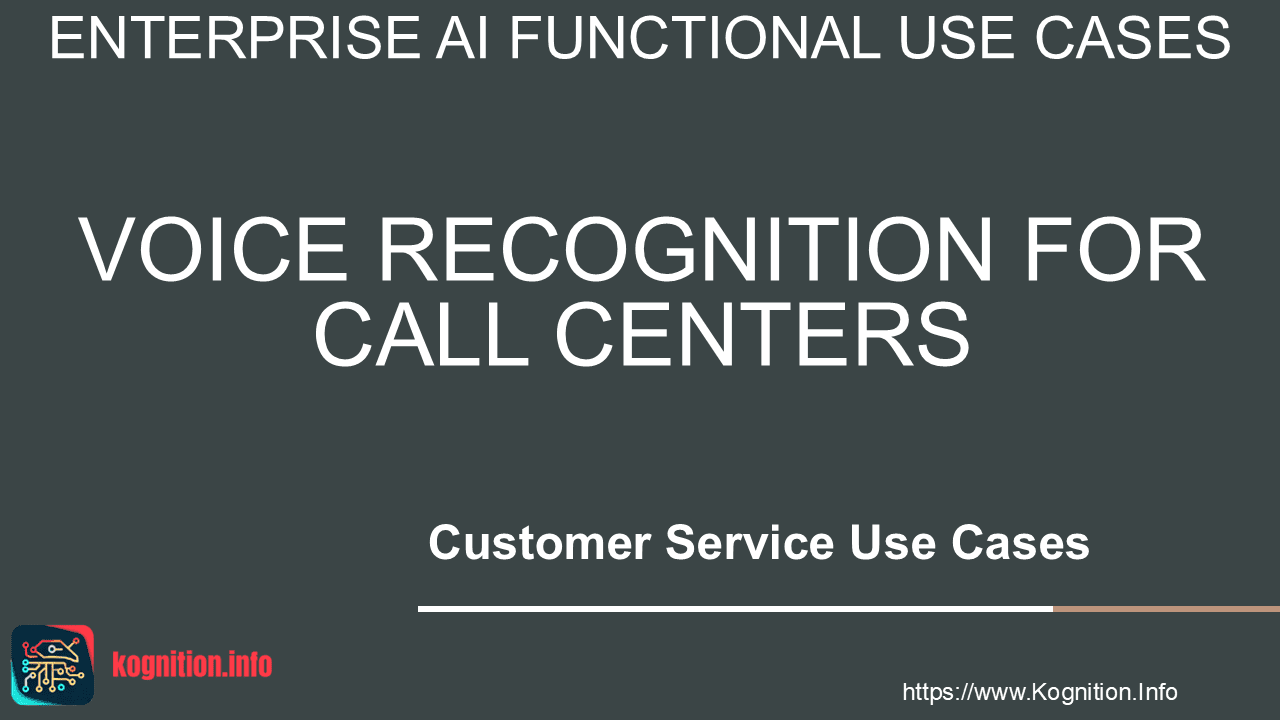 ENTERPRISE AI FUNCTIONAL USE CASES

VOICE RECOGNITION FOR CALL CENTERS

Customer Service Use Cases

kognition.info

https://www.Kognition.Info